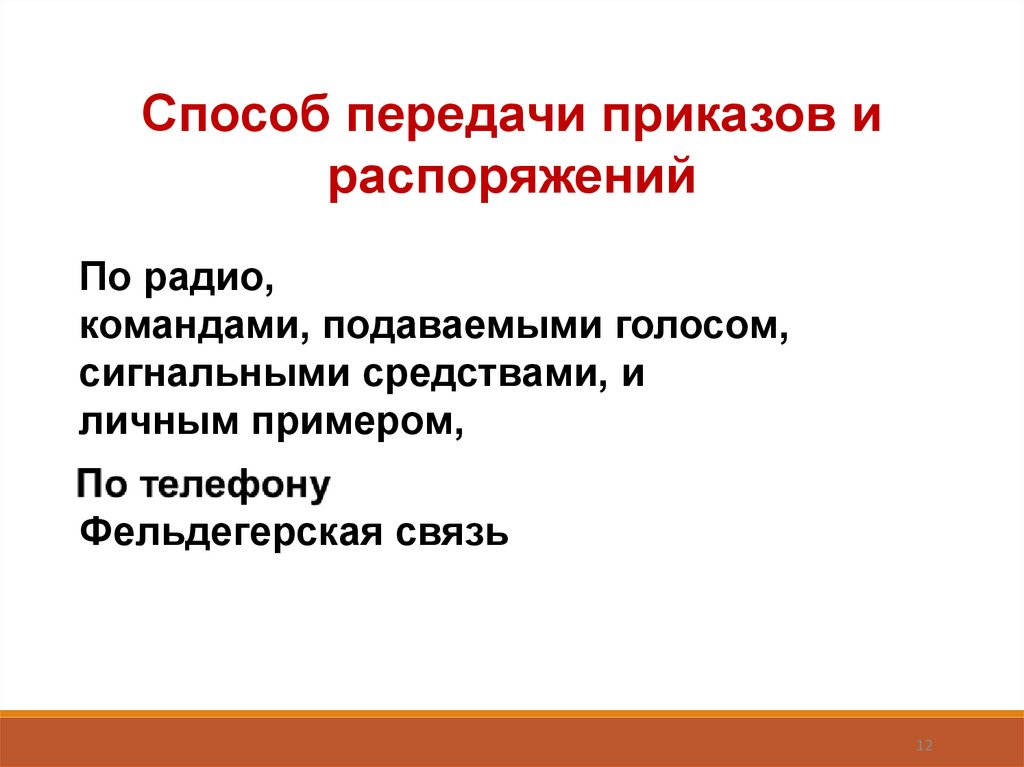 Способ передачи приказов и распоряжений

По радио,
командами, подаваемыми голосом,
сигнальными средствами, и
личным примером,

По телефону
Фельдегерская связь

12